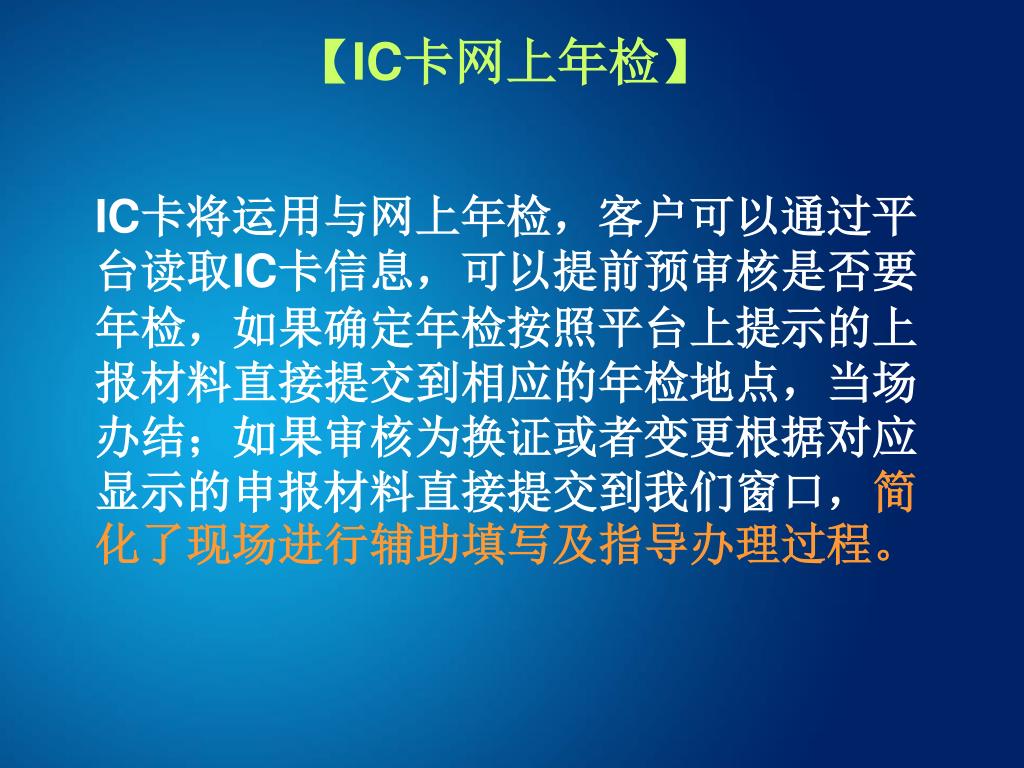 【IC卡网上年检】

IC卡将运用与网上年检，客户可以通过平台读取IC卡信息，可以提前预审核是否要年检，如果确定年检按照平台上提示的上报材料直接提交到相应的年检地点，当场办结；如果审核为换证或者变更根据对应显示的申报材料直接提交到我们窗口，简化了现场进行辅助填写及指导办理过程。